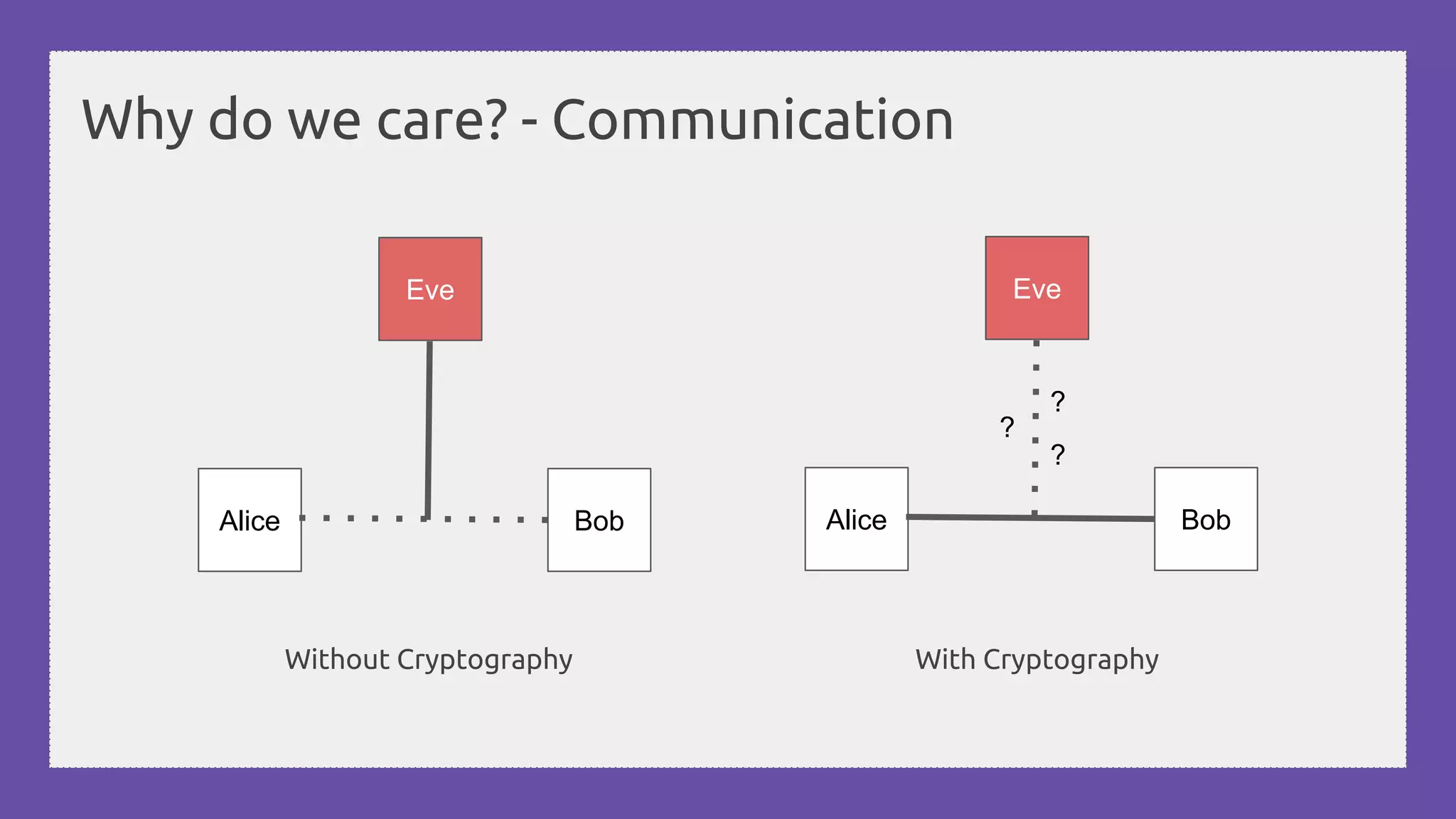 Why do we care? - Communication

Eve

Alice

Bob

Without Cryptography

Eve

?

?

?

Alice

Bob

With Cryptography